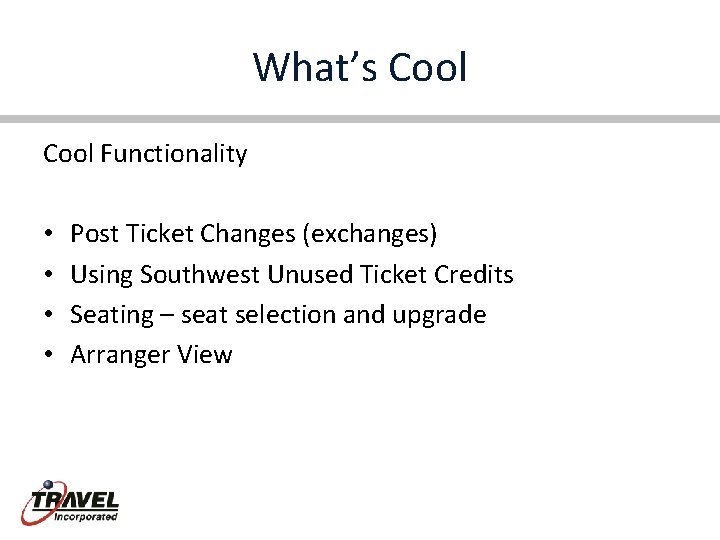 What's Cool

Cool Functionality

• Post Ticket Changes (exchanges)
• Using Southwest Unused Ticket Credits
• Seating – seat selection and upgrade
• Arranger View

TRAVEL
Incorporated